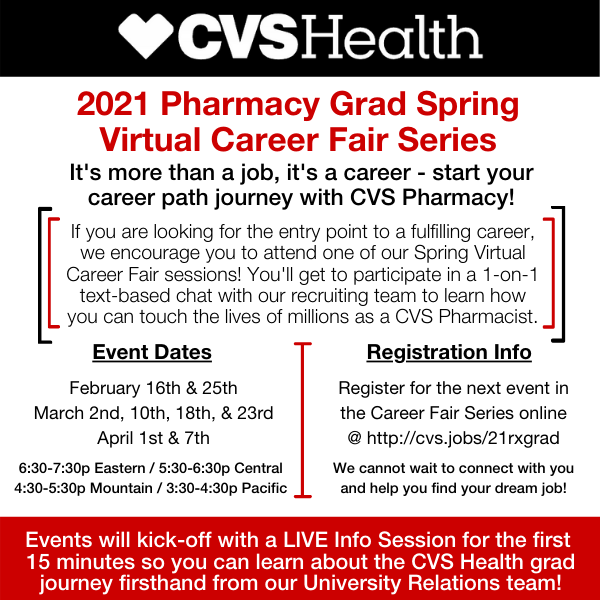 CVSHealth

2021 Pharmacy Grad Spring Virtual Career Fair Series

It's more than a job, it's a career - start your career path journey with CVS Pharmacy!

If you are looking for the entry point to a fulfilling career, we encourage you to attend one of our Spring Virtual Career Fair sessions! You'll get to participate in a 1-on-1 text-based chat with our recruiting team to learn how you can touch the lives of millions as a CVS Pharmacist.

Event Dates

February 16th & 25th
March 2nd, 10th, 18th, & 23rd
April 1st & 7th

6:30-7:30p Eastern / 5:30-6:30p Central
4:30-5:30p Mountain / 3:30-4:30p Pacific

Registration Info

Register for the next event in the Career Fair Series online @ http://cvs.jobs/21rxgrad

We cannot wait to connect with you and help you find your dream job!

Events will kick-off with a LIVE Info Session for the first 15 minutes so you can learn about the CVS Health grad journey firsthand from our University Relations team!